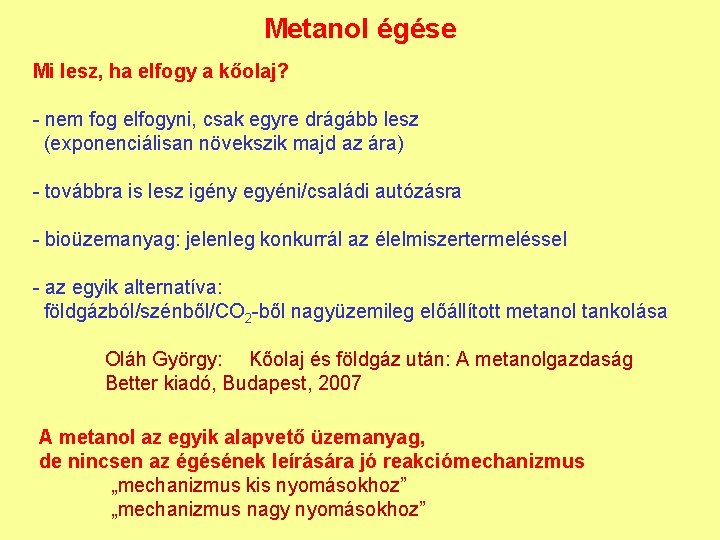 Metanol égése

Mi lesz, ha elfogy a kőolaj?

- nem fog elfogyni, csak egyre drágább lesz
(exponenciálisan növekszik majd az ára)

- továbbra is lesz igény egyéni/családi autózásra

- bioüzemanyag: jelenleg konkurrál az élelmiszertermeléssel

- az egyik alternatíva:
földgázból/szénből/$CO_2$-ből nagyüzemileg előállított metanol tankolása

Oláh György: Kőolaj és földgáz után: A metanolgazdaság
Better kiadó, Budapest, 2007

A metanol az egyik alapvető üzemanyag,
de nincsen az égésének leírására jó reakciómechanizmus
„mechanizmus kis nyomásokhoz”
„mechanizmus nagy nyomásokhoz”